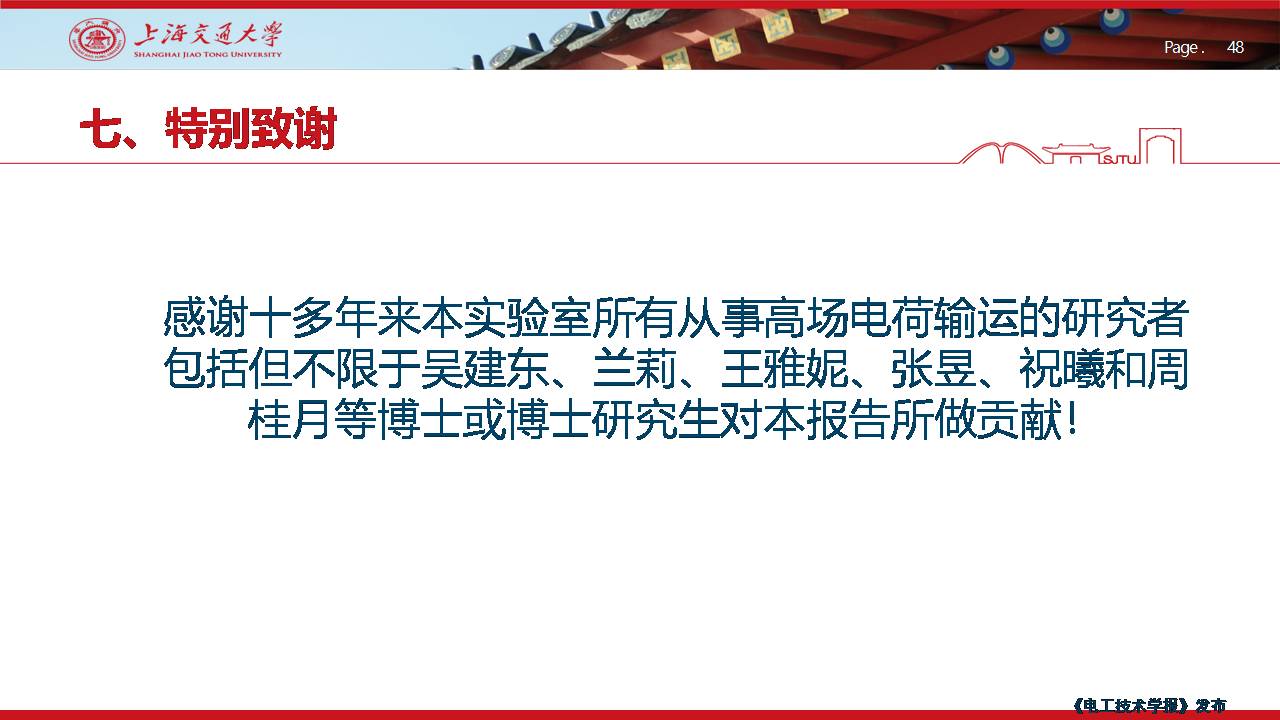 上海交通大学
SHANGHAI JIAO TONG UNIVERSITY

Page . 48

七、特别致谢

SJTU

感谢十多年来本实验室所有从事高场电荷输运的研究者包括但不限于吴建东、兰莉、王雅妮、张昱、祝曦和周桂月等博士或博士研究生对本报告所做贡献!

《电工技术学报》发布